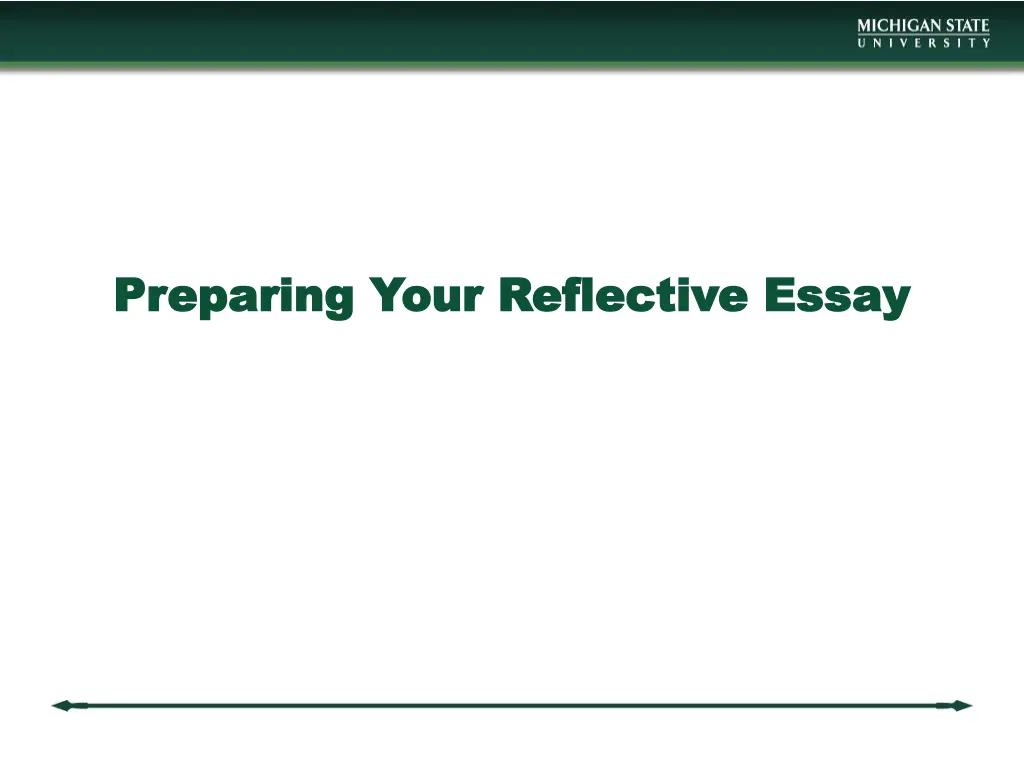 MICHIGAN STATE
UNIVERSITY

Preparing Your Reflective Essay